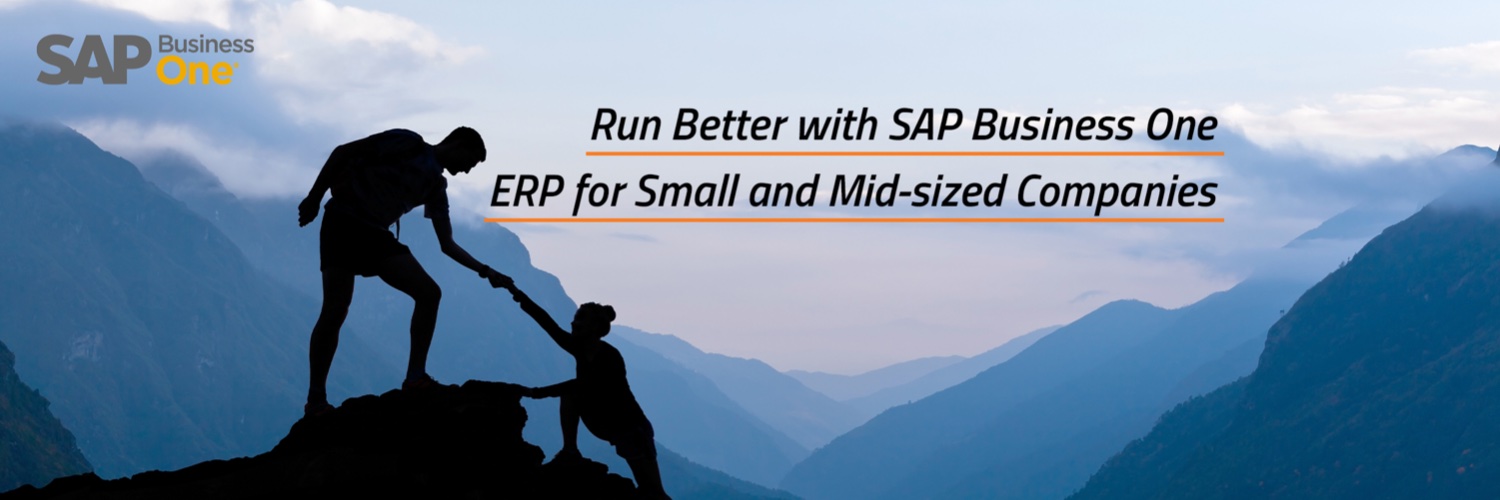 SAP Business One

Run Better with SAP Business One

ERP for Small and Mid-sized Companies